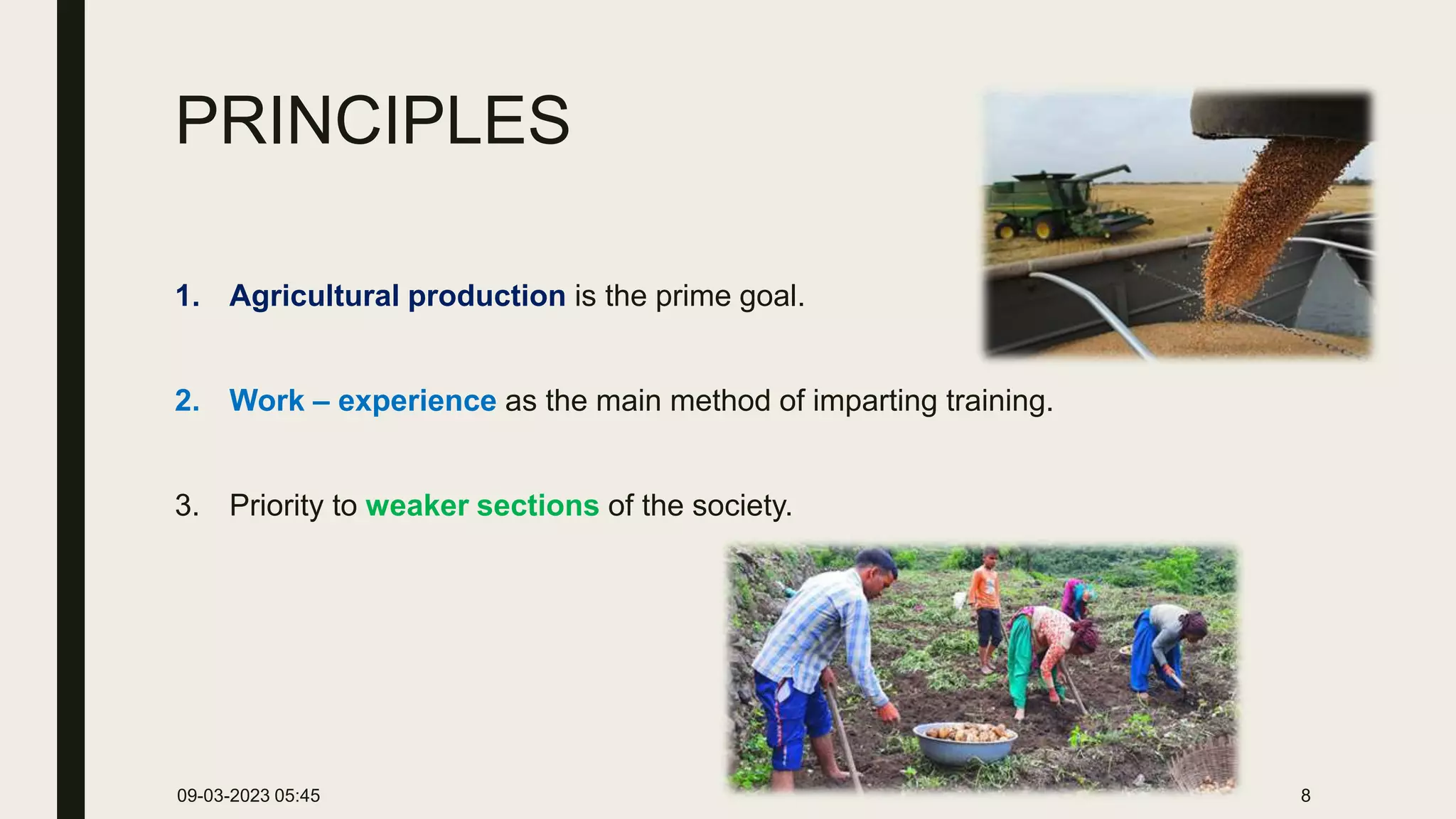 PRINCIPLES

1. Agricultural production is the prime goal.

2. Work – experience as the main method of imparting training.

3. Priority to weaker sections of the society.

09-03-2023 05:45

8